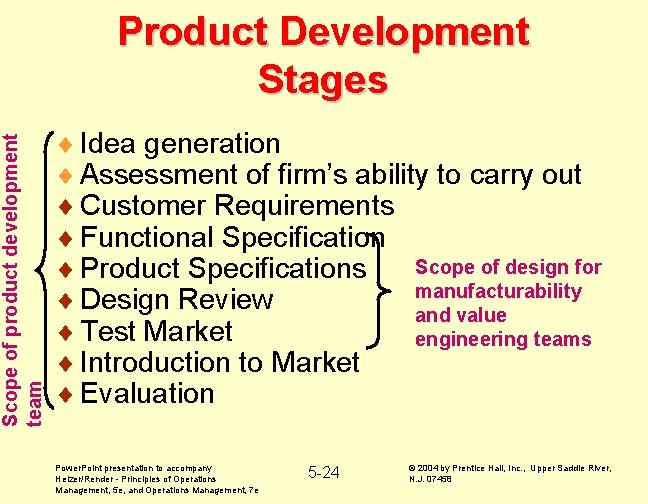 Product Development Stages

Scope of product development team

♦ Idea generation
♦ Assessment of firm's ability to carry out
♦ Customer Requirements
♦ Functional Specification
♦ Product Specifications
♦ Design Review
♦ Test Market
♦ Introduction to Market
♦ Evaluation

Scope of design for manufacturability and value engineering teams

PowerPoint presentation to accompany Heizer/Render - Principles of Operations Management, 5e, and Operations Management, 7e

5-24

© 2004 by Prentice Hall, Inc., Upper Saddle River, N.J. 07458